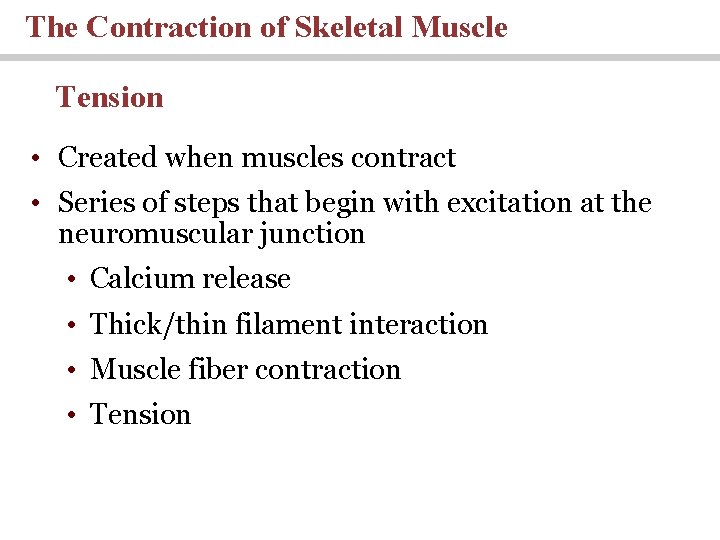 The Contraction of Skeletal Muscle

Tension

• Created when muscles contract
• Series of steps that begin with excitation at the neuromuscular junction
  • Calcium release
  • Thick/thin filament interaction
  • Muscle fiber contraction
  • Tension